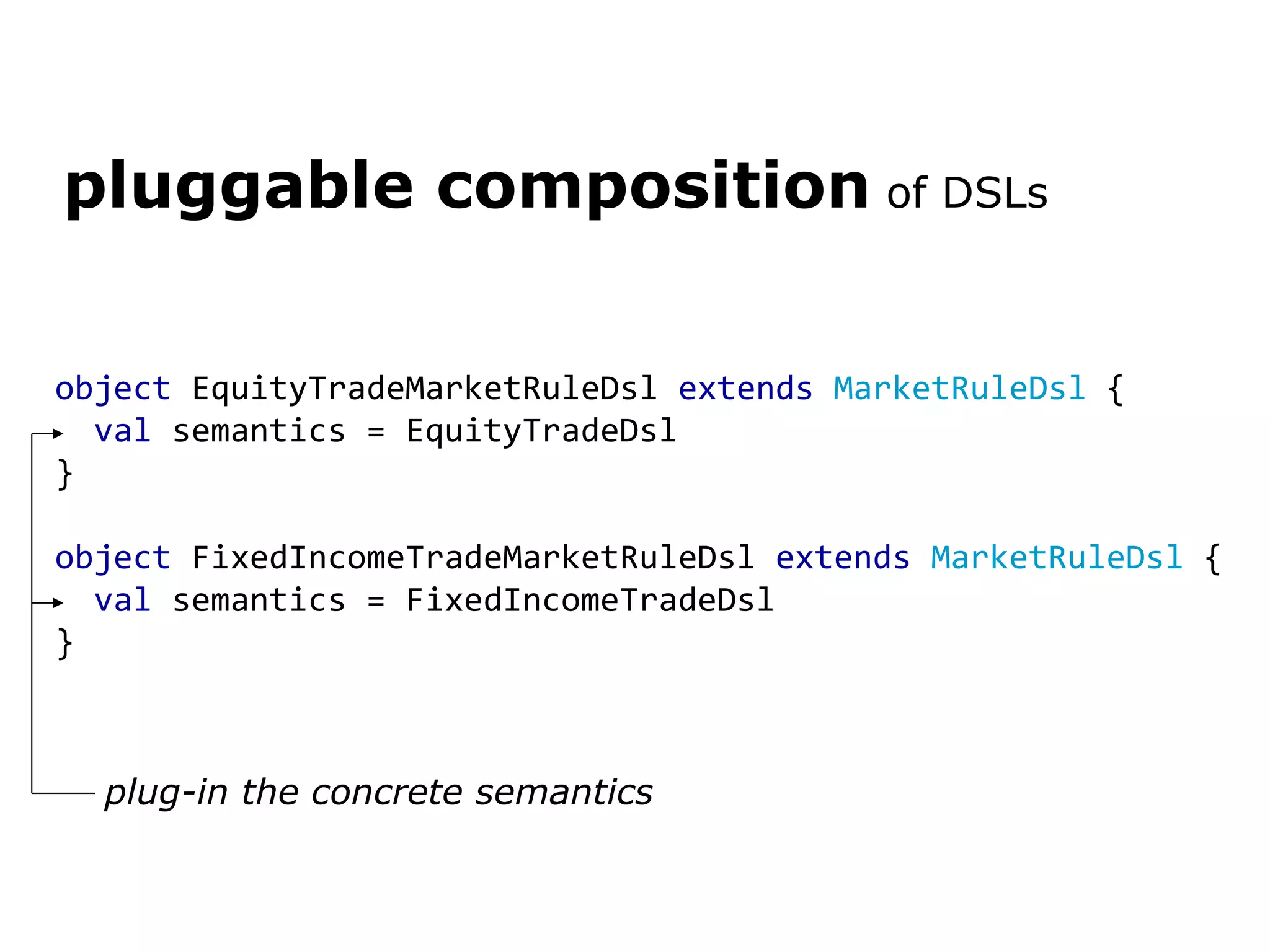 pluggable composition of DSLs

object EquityTradeMarketRuleDsl extends MarketRuleDsl {
  val semantics = EquityTradeDsl
}

object FixedIncomeTradeMarketRuleDsl extends MarketRuleDsl {
  val semantics = FixedIncomeTradeDsl
}

plug-in the concrete semantics